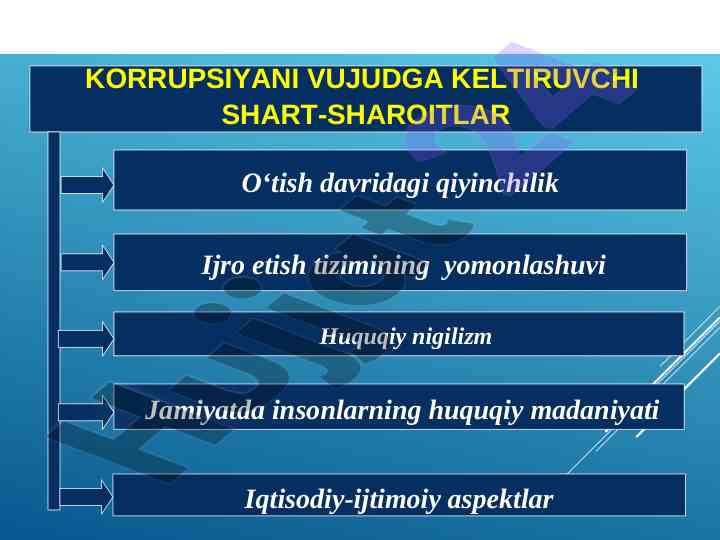 KORRUPSIYANI VUJUDGA KELTIRUVCHI SHART-SHAROITLAR

O‘tish davridagi qiyinchilik

Ijro etish tizimining yomonlashuvi

Huquqiy nigilizm

Jamiyatda insonlarning huquqiy madaniyati

Iqtisodiy-ijtimoiy aspektlar

Hujjat